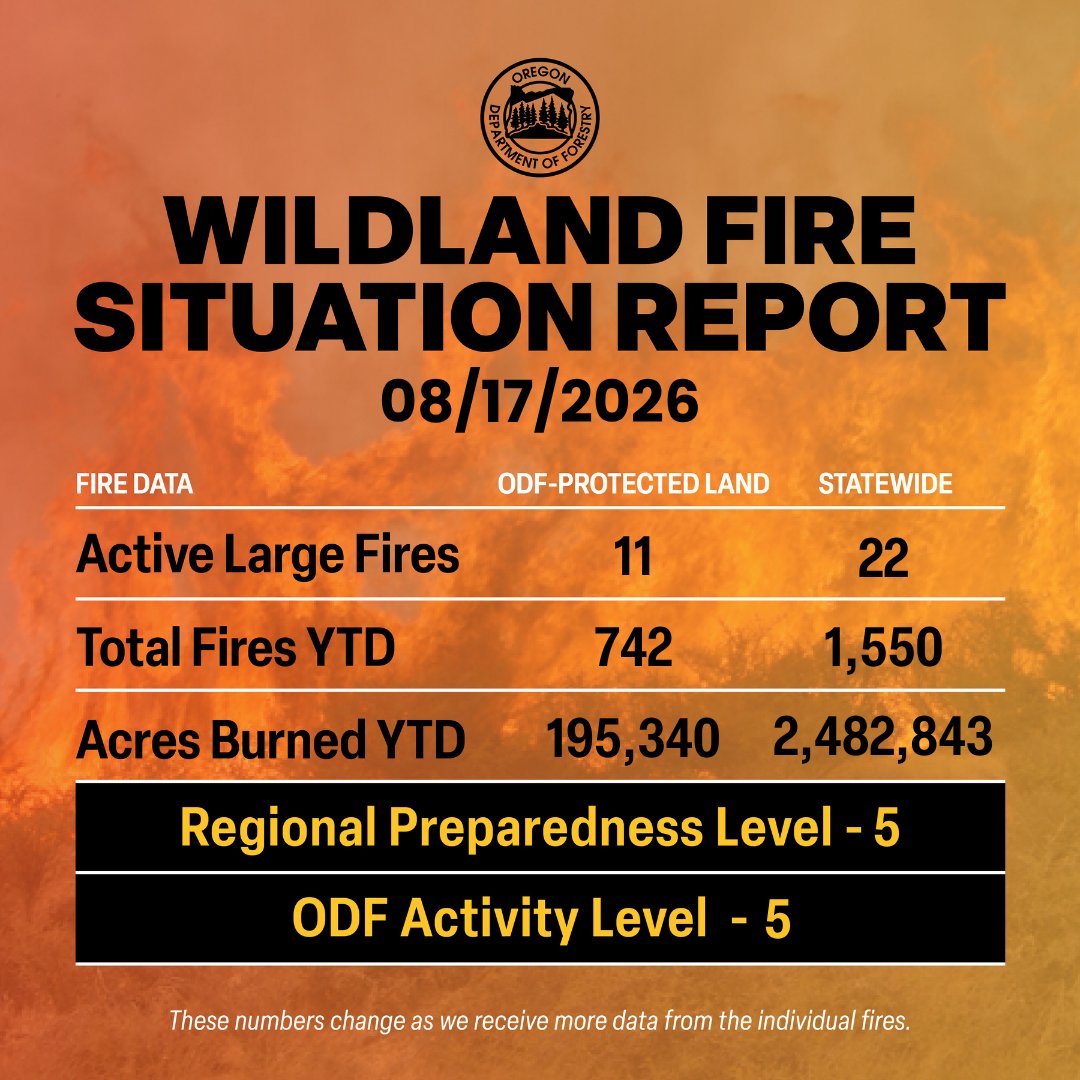 OREGON DEPARTMENT OF FORESTRY

WILDLAND FIRE SITUATION REPORT
08/17/2026

| FIRE DATA | ODF-PROTECTED LAND | STATEWIDE |
|---|---|---|
| Active Large Fires | 11 | 22 |
| Total Fires YTD | 742 | 1,550 |
| Acres Burned YTD | 195,340 | 2,482,843 |

Regional Preparedness Level - 5

ODF Activity Level - 5

These numbers change as we receive more data from the individual fires.